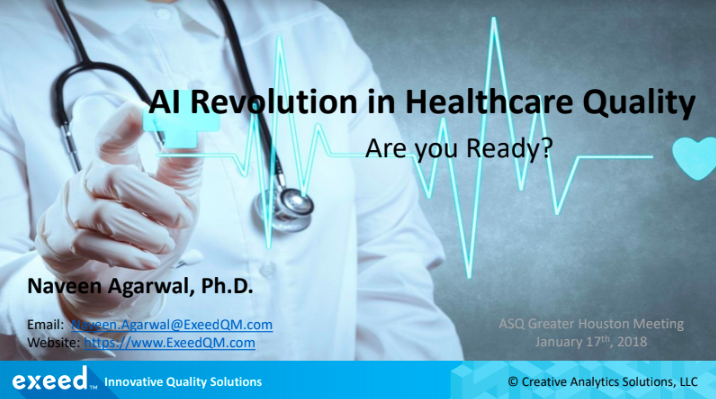 AI Revolution in Healthcare Quality

Are you Ready?

Naveen Agarwal, Ph.D.

Email: Naveen.Agarwal@ExeedQM.com
Website: https://www.ExeedQM.com

ASQ Greater Houston Meeting
January 17th, 2018

exeed™ Innovative Quality Solutions

© Creative Analytics Solutions, LLC